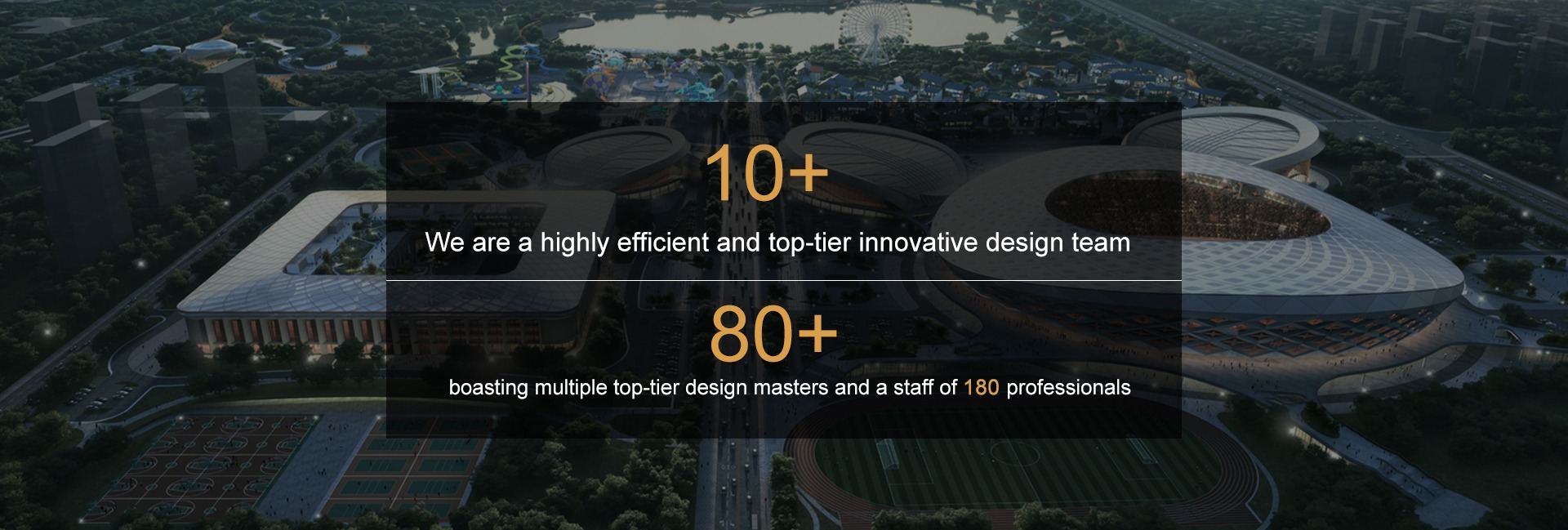 10+

We are a highly efficient and top-tier innovative design team

80+

boasting multiple top-tier design masters and a staff of 180 professionals